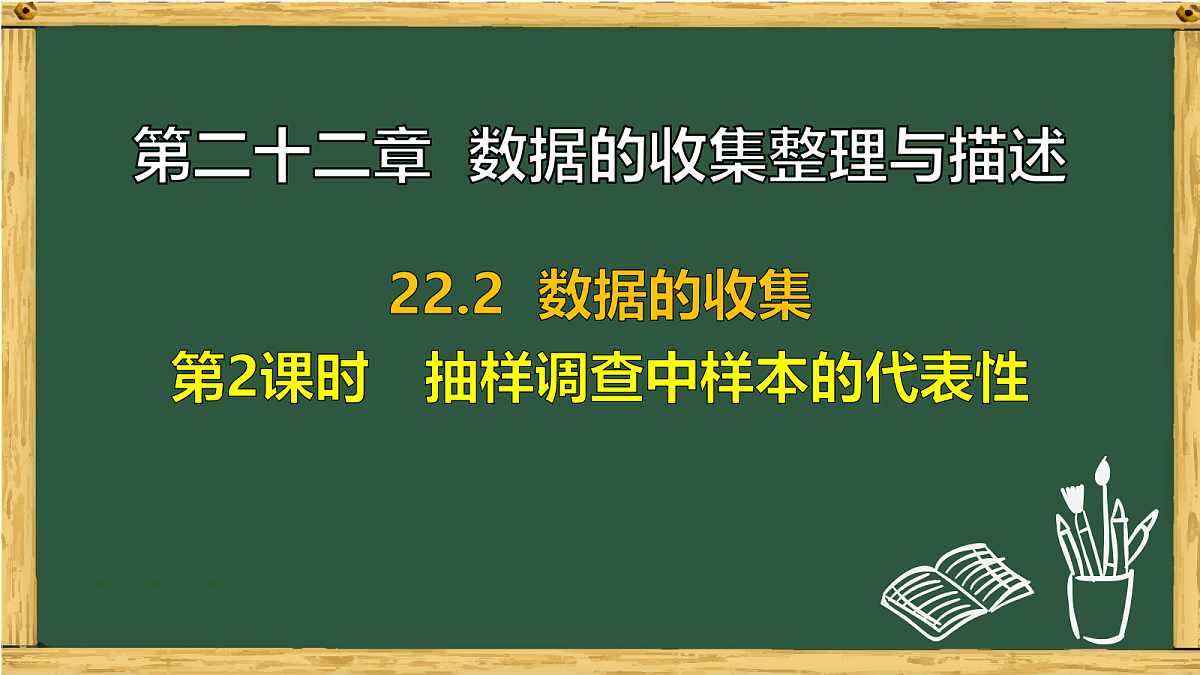 第二十二章 数据的收集整理与描述

22.2 数据的收集

第2课时 抽样调查中样本的代表性